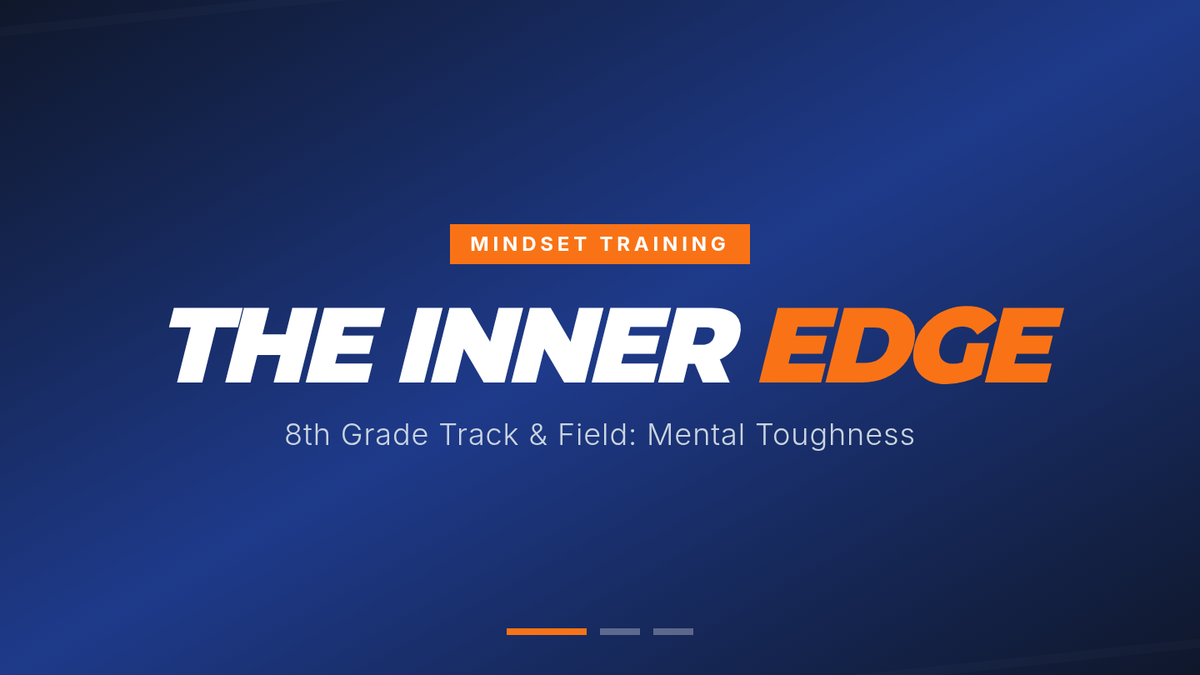 MINDSET TRAINING

THE INNER EDGE

8th Grade Track & Field: Mental Toughness